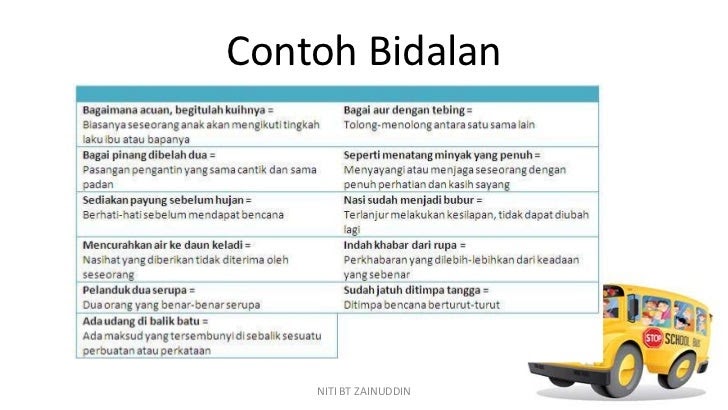 Contoh Bidalan

| | |
|---|---|
| **Bagaimana acuan, begitulah kuihnya =** Biasanya seseorang anak akan mengikuti tingkah laku ibu atau bapanya | **Bagai aur dengan tebing =** Tolong-menolong antara satu sama lain |
| **Bagai pinang dibelah dua =** Pasangan pengantin yang sama cantik dan sama padan | **Seperti menatang minyak yang penuh =** Menyayangi atau menjaga seseorang dengan penuh perhatian dan kasih sayang |
| **Sediakan payung sebelum hujan =** Berhati-hati sebelum mendapat bencana | **Nasi sudah menjadi bubur =** Terlanjur melakukan kesilapan, tidak dapat diubah lagi |
| **Mencurahkan air ke daun keladi =** Nasihat yang diberikan tidak diterima oleh seseorang | **Indah khabar dari rupa =** Perkhabaran yang dilebih-lebihkan dari keadaan yang sebenar |
| **Pelanduk dua serupa =** Dua orang yang benar-benar serupa | **Sudah jatuh ditimpa tangga =** Ditimpa bencana berturut-turut |
| **Ada udang di balik batu =** Ada maksud yang tersembunyi di sebalik sesuatu perbuatan atau perkataan | |

STOP SCHOOL BUS

NITI BT ZAINUDDIN